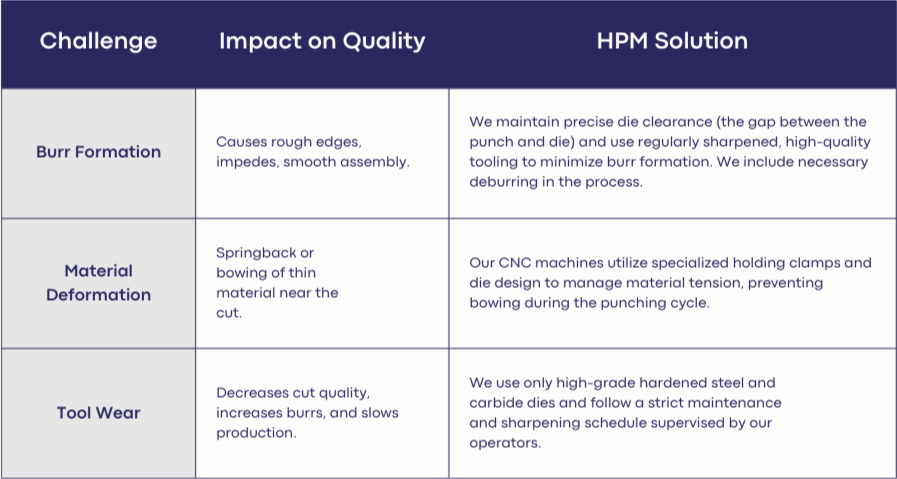 | Challenge | Impact on Quality | HPM Solution |
|---|---|---|
| Burr Formation | Causes rough edges, impedes, smooth assembly. | We maintain precise die clearance (the gap between the punch and die) and use regularly sharpened, high-quality tooling to minimize burr formation. We include necessary deburring in the process. |
| Material Deformation | Springback or bowing of thin material near the cut. | Our CNC machines utilize specialized holding clamps and die design to manage material tension, preventing bowing during the punching cycle. |
| Tool Wear | Decreases cut quality, increases burrs, and slows production. | We use only high-grade hardened steel and carbide dies and follow a strict maintenance and sharpening schedule supervised by our operators. |